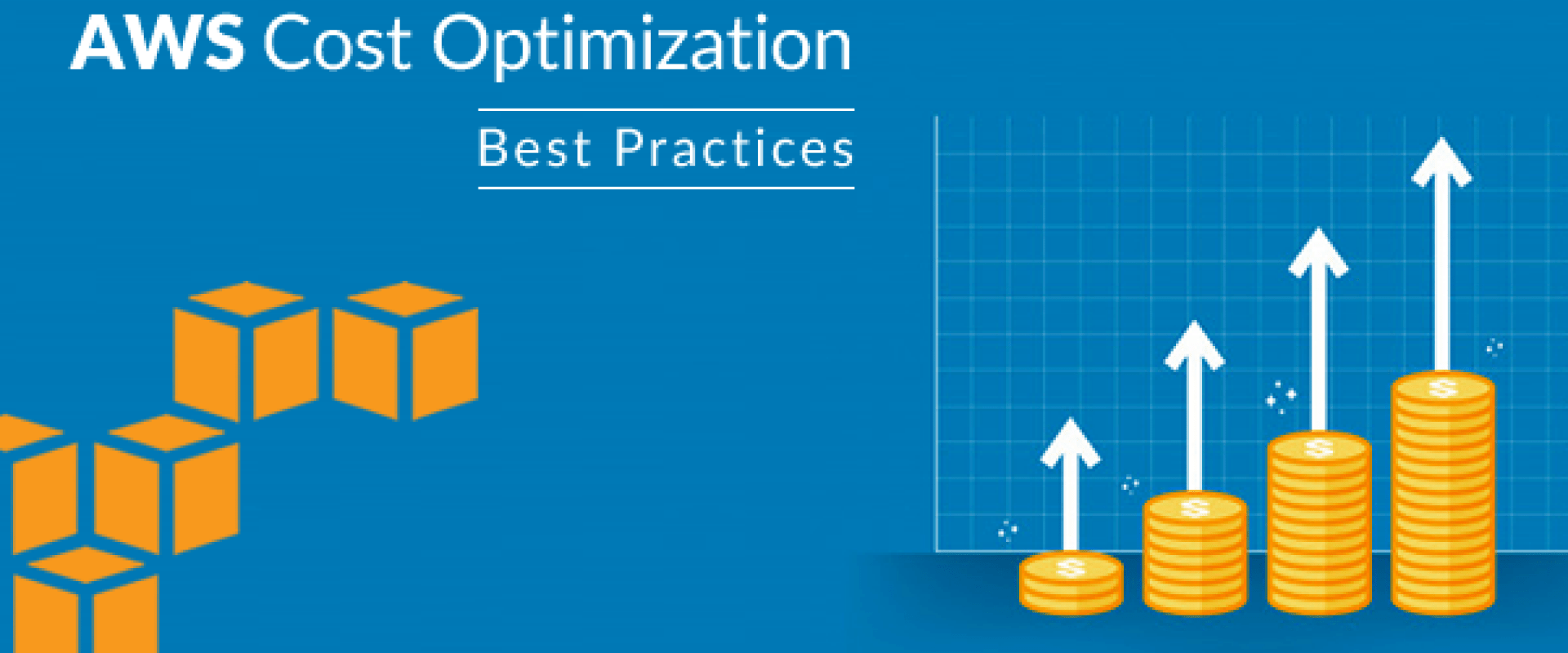 AWS Cost Optimization

Best Practices

$

$

$

$